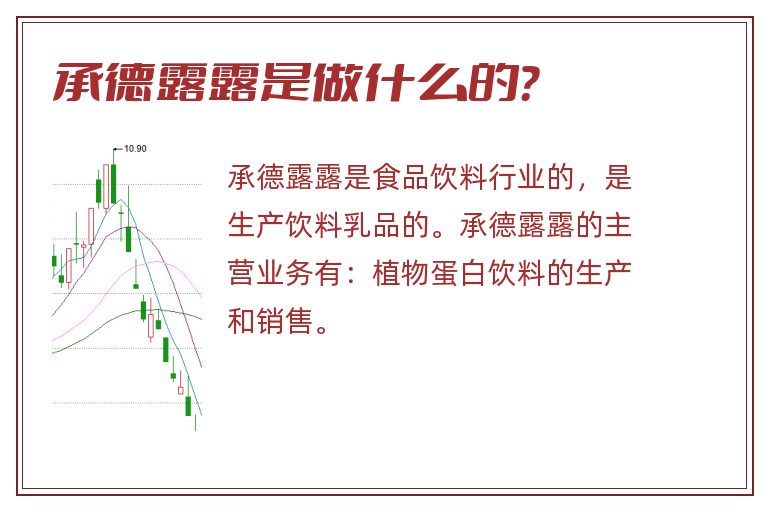 承德露露是做什么的?

10.90

承德露露是食品饮料行业的，是生产饮料乳品的。承德露露的主营业务有：植物蛋白饮料的生产和销售。